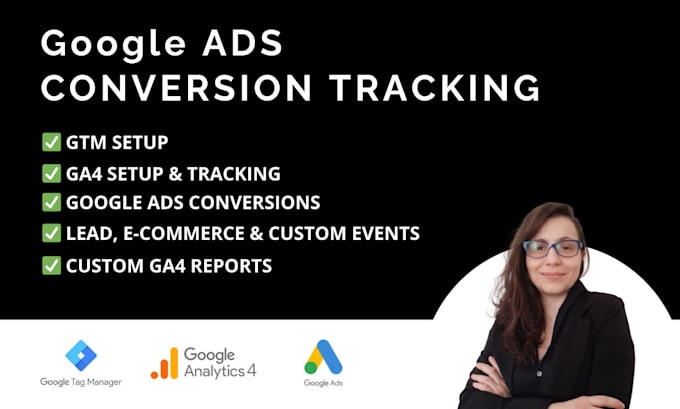 Google ADS
CONVERSION TRACKING

✅ GTM SETUP
✅ GA4 SETUP & TRACKING
✅ GOOGLE ADS CONVERSIONS
✅ LEAD, E-COMMERCE & CUSTOM EVENTS
✅ CUSTOM GA4 REPORTS

Google Tag Manager

Google Analytics 4

Google Ads